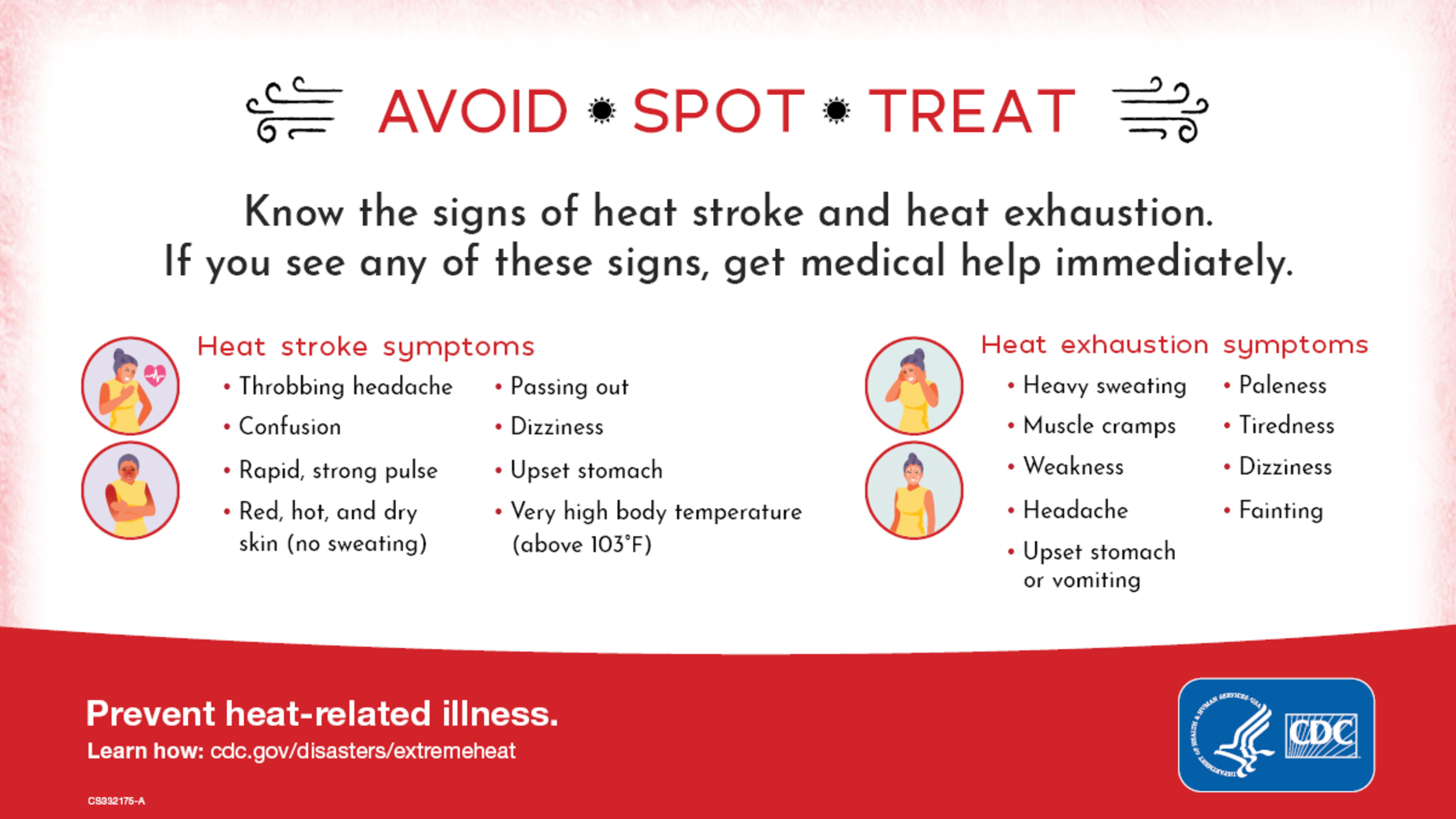 AVOID • SPOT • TREAT

Know the signs of heat stroke and heat exhaustion.
If you see any of these signs, get medical help immediately.

Heat stroke symptoms

• Throbbing headache
• Confusion
• Rapid, strong pulse
• Red, hot, and dry skin (no sweating)

• Passing out
• Dizziness
• Upset stomach
• Very high body temperature (above 103°F)

Heat exhaustion symptoms

• Heavy sweating
• Muscle cramps
• Weakness
• Headache
• Upset stomach or vomiting

• Paleness
• Tiredness
• Dizziness
• Fainting

Prevent heat-related illness.
Learn how: cdc.gov/disasters/extremeheat

CS332175-A

DEPARTMENT OF HEALTH & HUMAN SERVICES • USA
CDC